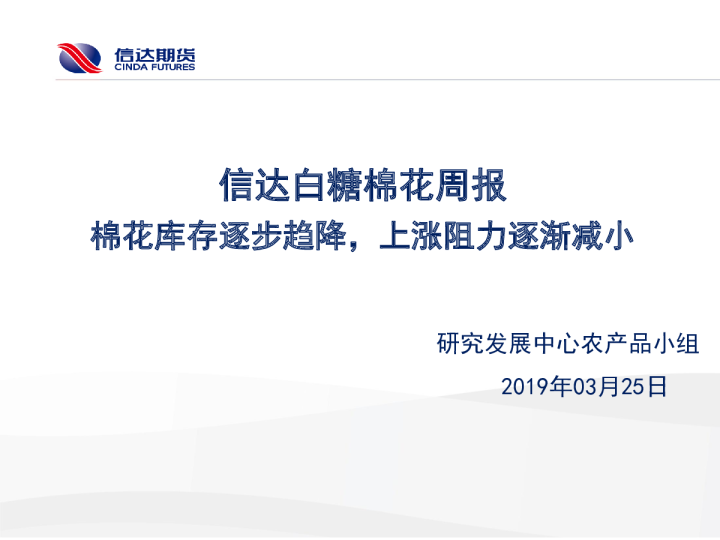 信达期货
CINDA FUTURES

信达白糖棉花周报
棉花库存逐步趋降，上涨阻力逐渐减小

研究发展中心农产品小组
2019年03月25日